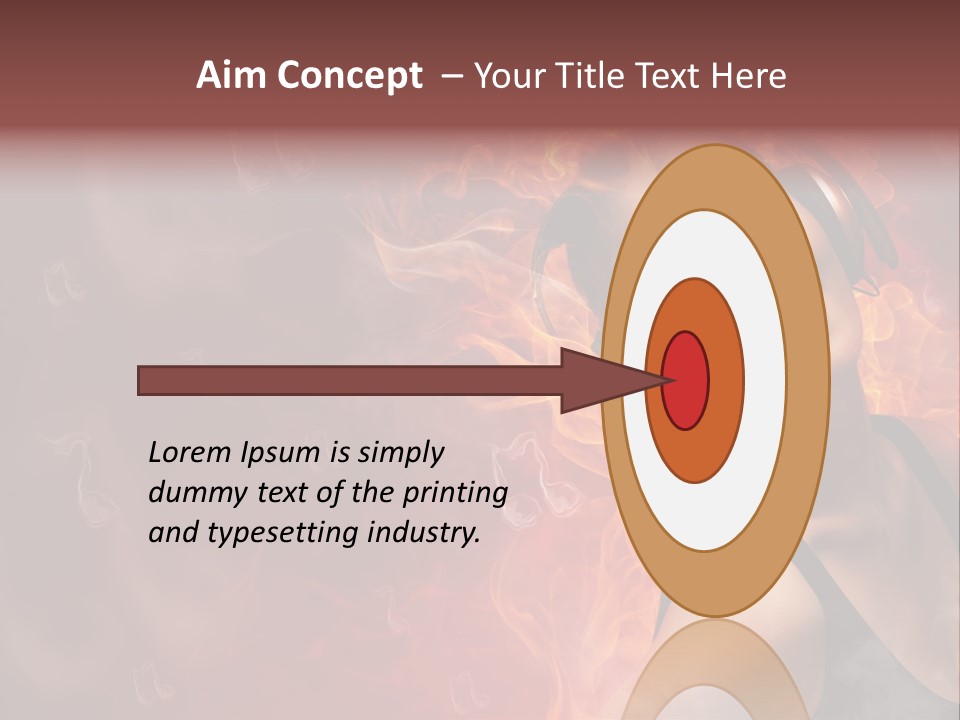 Aim Concept – Your Title Text Here

Lorem Ipsum is simply dummy text of the printing and typesetting industry.